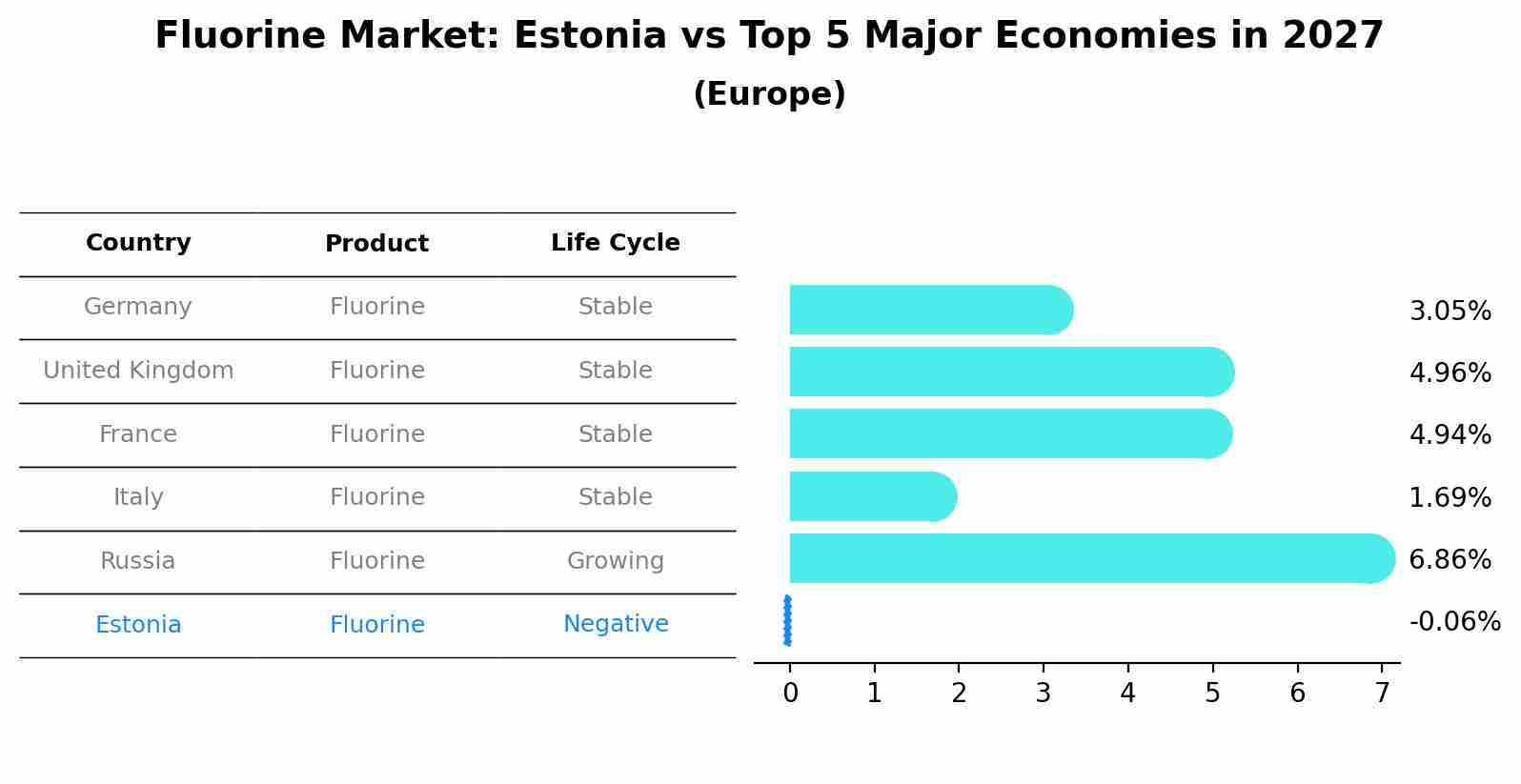 Fluorine Market: Estonia vs Top 5 Major Economies in 2027
(Europe)

| Country | Product | Life Cycle |
|---|---|---|
| Germany | Fluorine | Stable |
| United Kingdom | Fluorine | Stable |
| France | Fluorine | Stable |
| Italy | Fluorine | Stable |
| Russia | Fluorine | Growing |
| Estonia | Fluorine | Negative |

3.05%
4.96%
4.94%
1.69%
6.86%
-0.06%

0 1 2 3 4 5 6 7